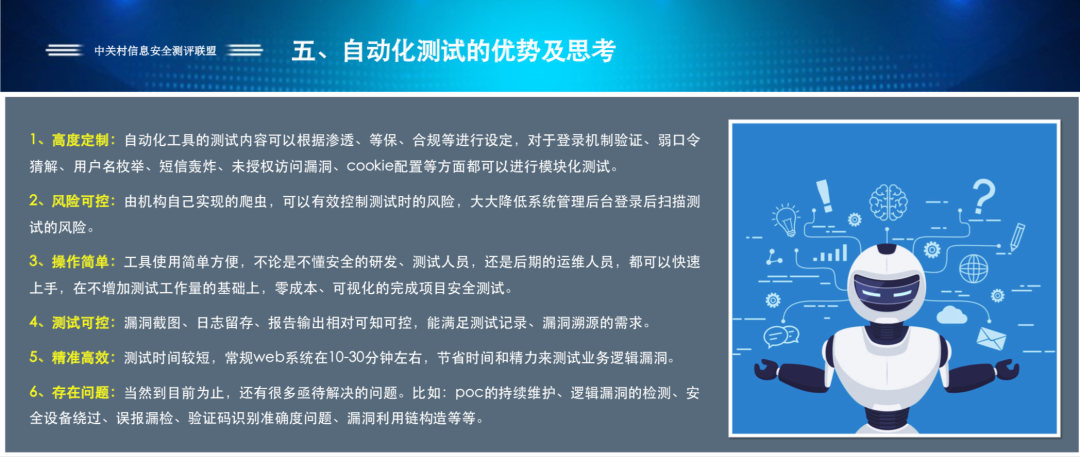 中关村信息安全测评联盟

五、自动化测试的优势及思考

1、高度定制：自动化工具的测试内容可以根据渗透、等保、合规等进行设定，对于登录机制验证、弱口令猜解、用户名枚举、短信轰炸、未授权访问漏洞、cookie配置等方面都可以进行模块化测试。

2、风险可控：由机构自己实现的爬虫，可以有效控制测试时的风险，大大降低系统管理后台登录后扫描测试的风险。

3、操作简单：工具使用简单方便，不论是不懂安全的研发、测试人员，还是后期的运维人员，都可以快速上手，在不增加测试工作量的基础上，零成本、可视化的完成项目安全测试。

4、测试可控：漏洞截图、日志留存、报告输出相对可知可控，能满足测试记录、漏洞溯源的需求。

5、精准高效：测试时间较短，常规web系统在10-30分钟左右，节省时间和精力来测试业务逻辑漏洞。

6、存在问题：当然到目前为止，还有很多亟待解决的问题。比如：poc的持续维护、逻辑漏洞的检测、安全设备绕过、误报漏检、验证码识别准确度问题、漏洞利用链构造等等。